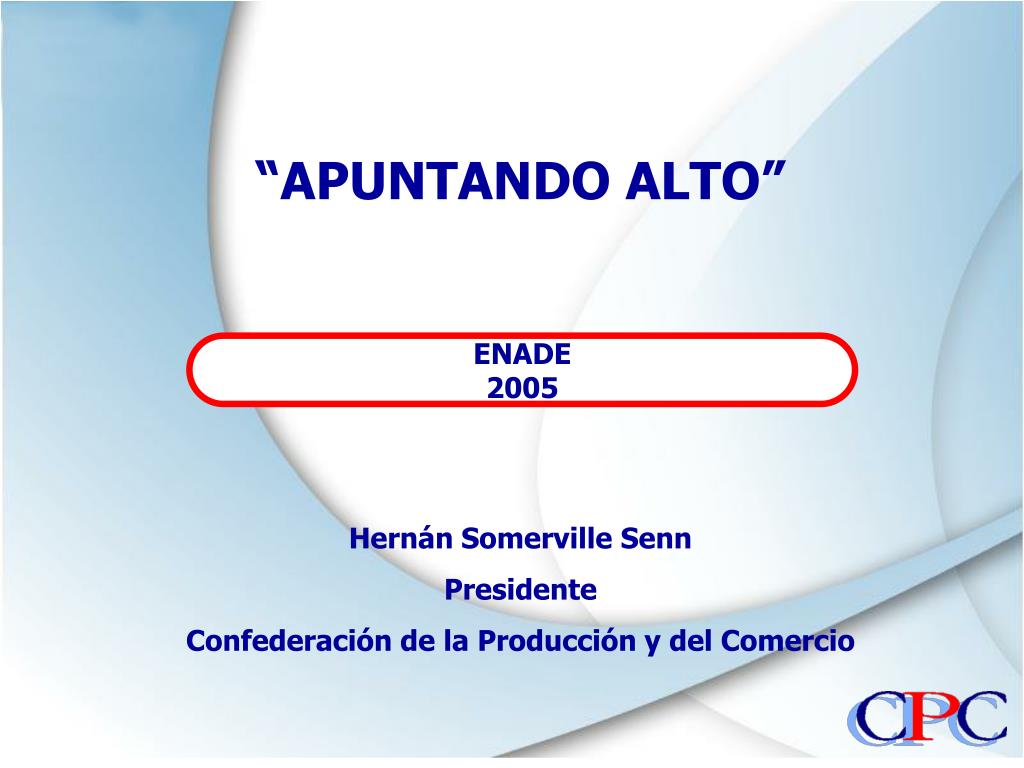 “APUNTANDO ALTO”

ENADE
2005

Hernán Somerville Senn
Presidente
Confederación de la Producción y del Comercio

CPC